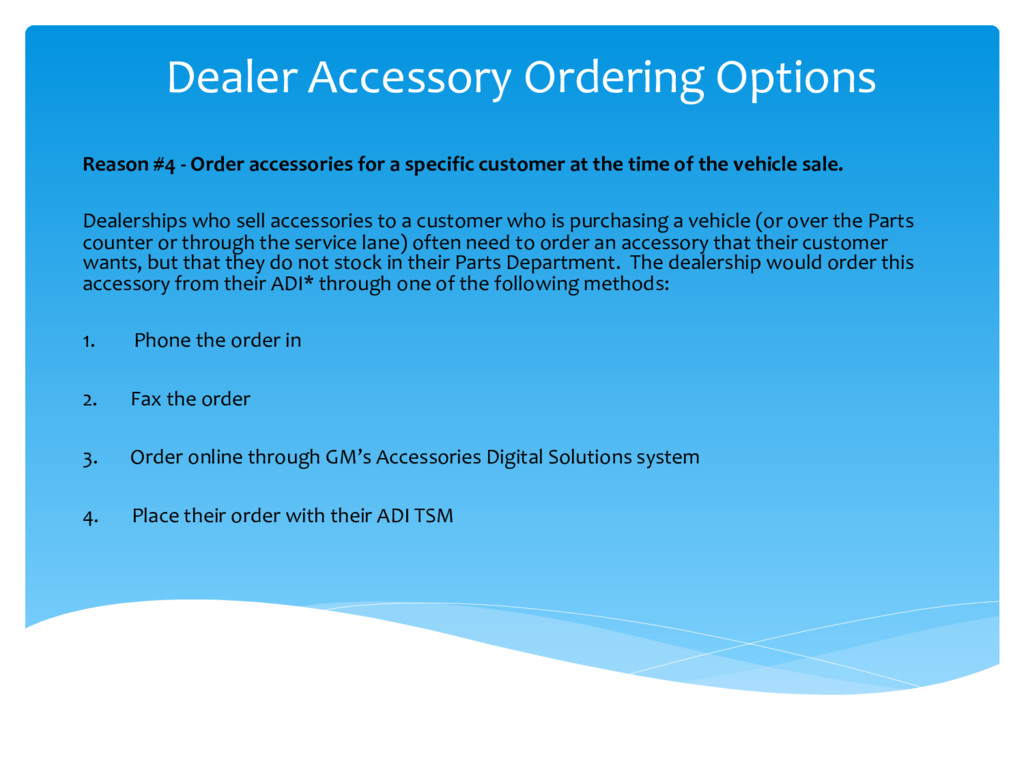 Dealer Accessory Ordering Options

Reason #4 - Order accessories for a specific customer at the time of the vehicle sale.

Dealerships who sell accessories to a customer who is purchasing a vehicle (or over the Parts counter or through the service lane) often need to order an accessory that their customer wants, but that they do not stock in their Parts Department. The dealership would order this accessory from their ADI* through one of the following methods:

1. Phone the order in

2. Fax the order

3. Order online through GM's Accessories Digital Solutions system

4. Place their order with their ADI TSM